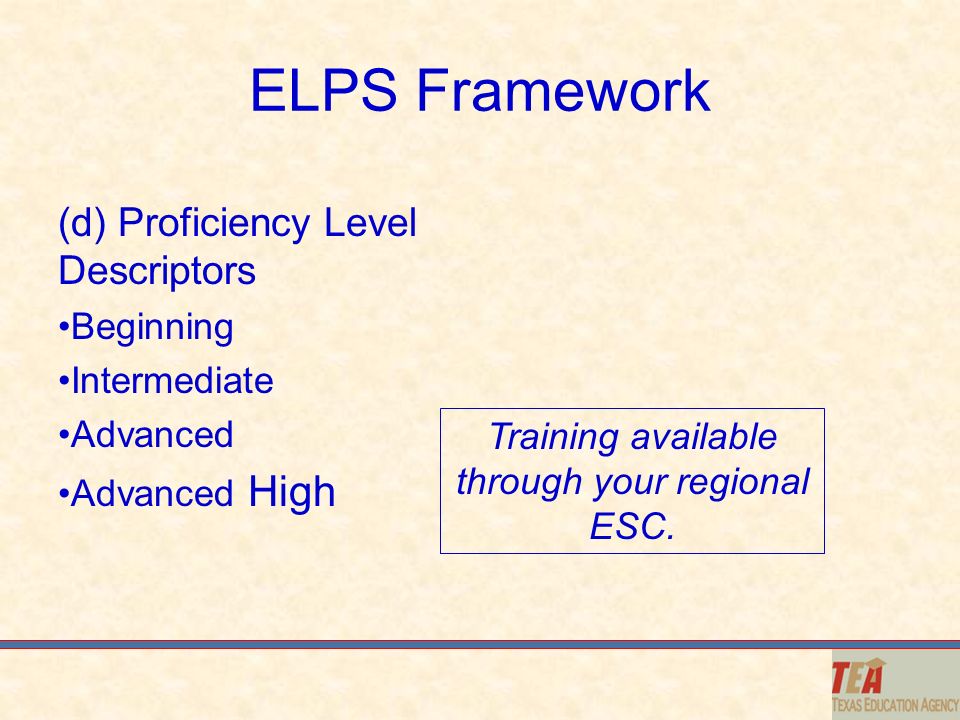 ELPS Framework

(d) Proficiency Level Descriptors

•Beginning

•Intermediate

•Advanced

•Advanced High

Training available through your regional ESC.

TEA
TEXAS EDUCATION AGENCY